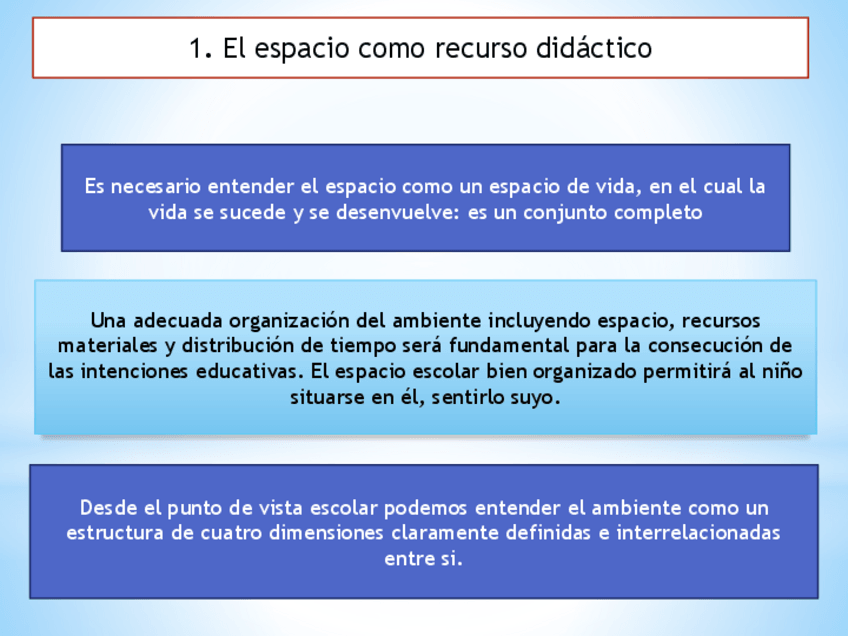 1. El espacio como recurso didáctico

Es necesario entender el espacio como un espacio de vida, en el cual la vida se sucede y se desenvuelve: es un conjunto completo

Una adecuada organización del ambiente incluyendo espacio, recursos materiales y distribución de tiempo será fundamental para la consecución de las intenciones educativas. El espacio escolar bien organizado permitirá al niño situarse en él, sentirlo suyo.

Desde el punto de vista escolar podemos entender el ambiente como un estructura de cuatro dimensiones claramente definidas e interrelacionadas entre si.